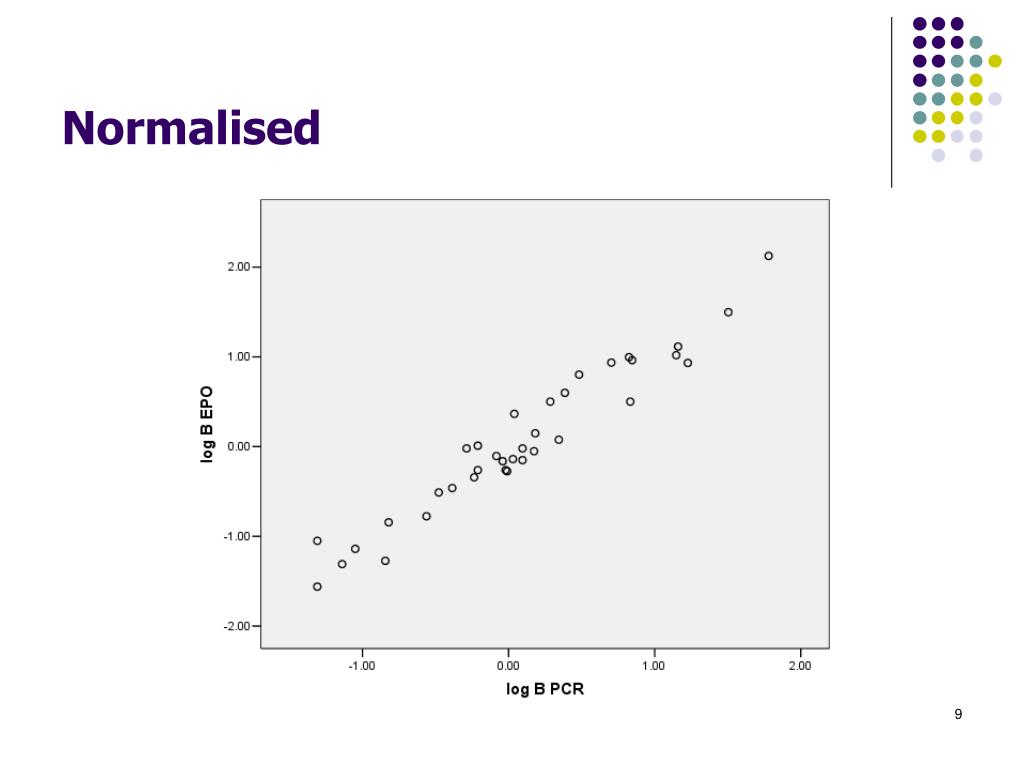 Normalised

log B EPO

2.00
1.00
0.00
-1.00
-2.00

-1.00
0.00
1.00
2.00

log B PCR

9